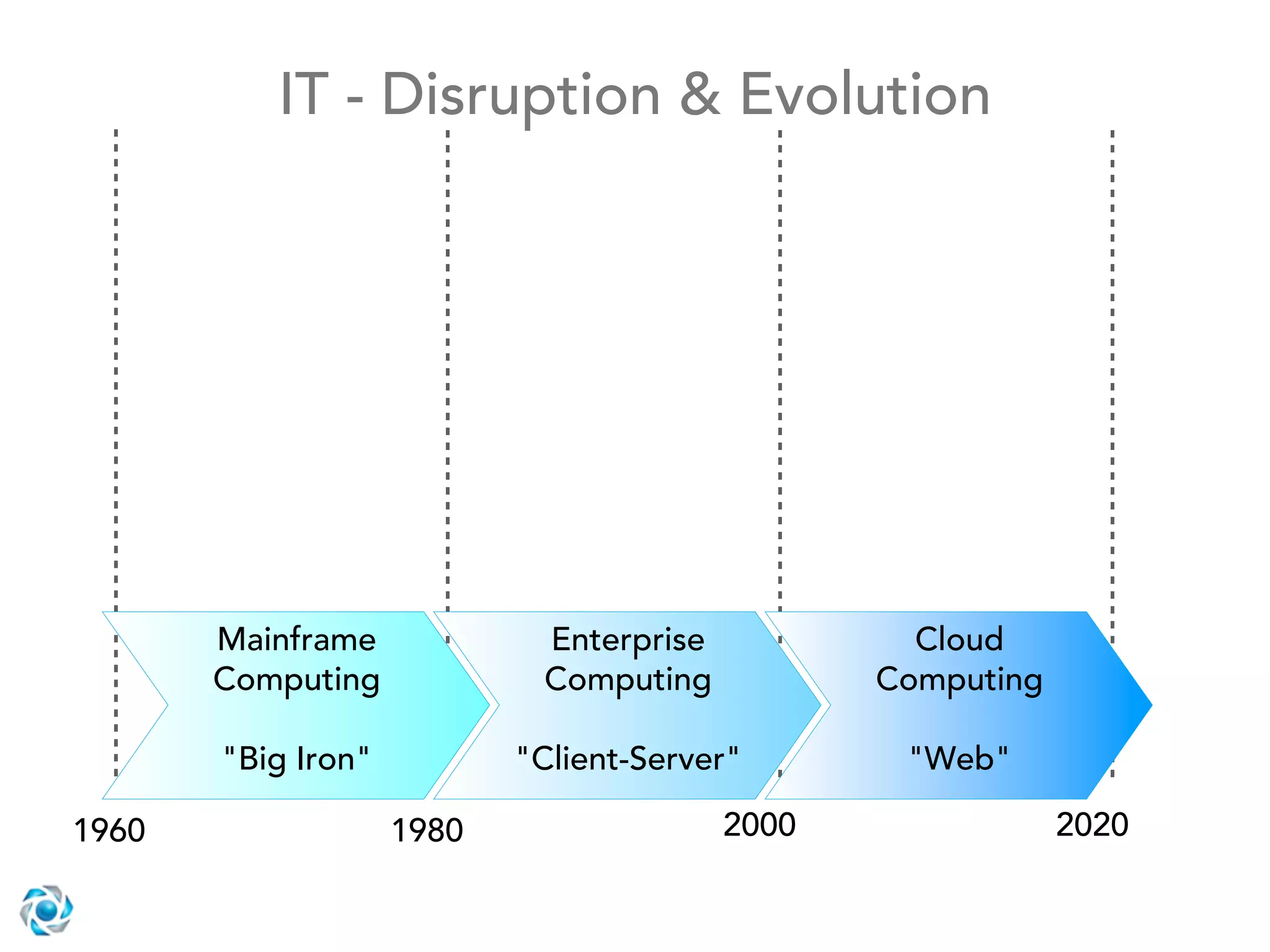 IT - Disruption & Evolution

Mainframe Computing

"Big Iron"

Enterprise Computing

"Client-Server"

Cloud Computing

"Web"

1960

1980

2000

2020